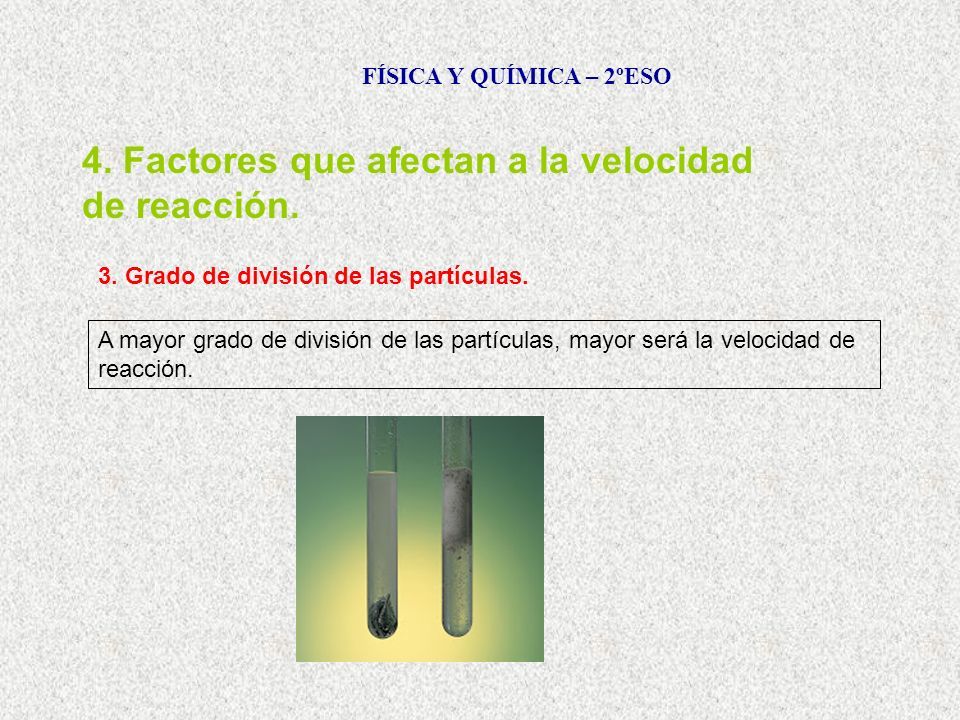 FÍSICA Y QUÍMICA – 2ºESO

4. Factores que afectan a la velocidad de reacción.

3. Grado de división de las partículas.

A mayor grado de división de las partículas, mayor será la velocidad de reacción.